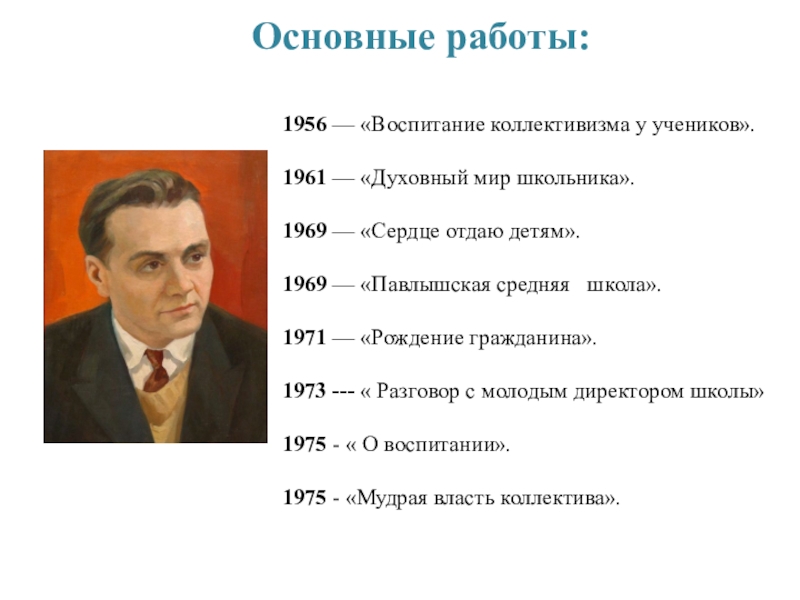 Основные работы:

1956 — «Воспитание коллективизма у учеников».

1961 — «Духовный мир школьника».

1969 — «Сердце отдаю детям».

1969 — «Павлышская средняя школа».

1971 — «Рождение гражданина».

1973 --- « Разговор с молодым директором школы»

1975 - « О воспитании».

1975 - «Мудрая власть коллектива».